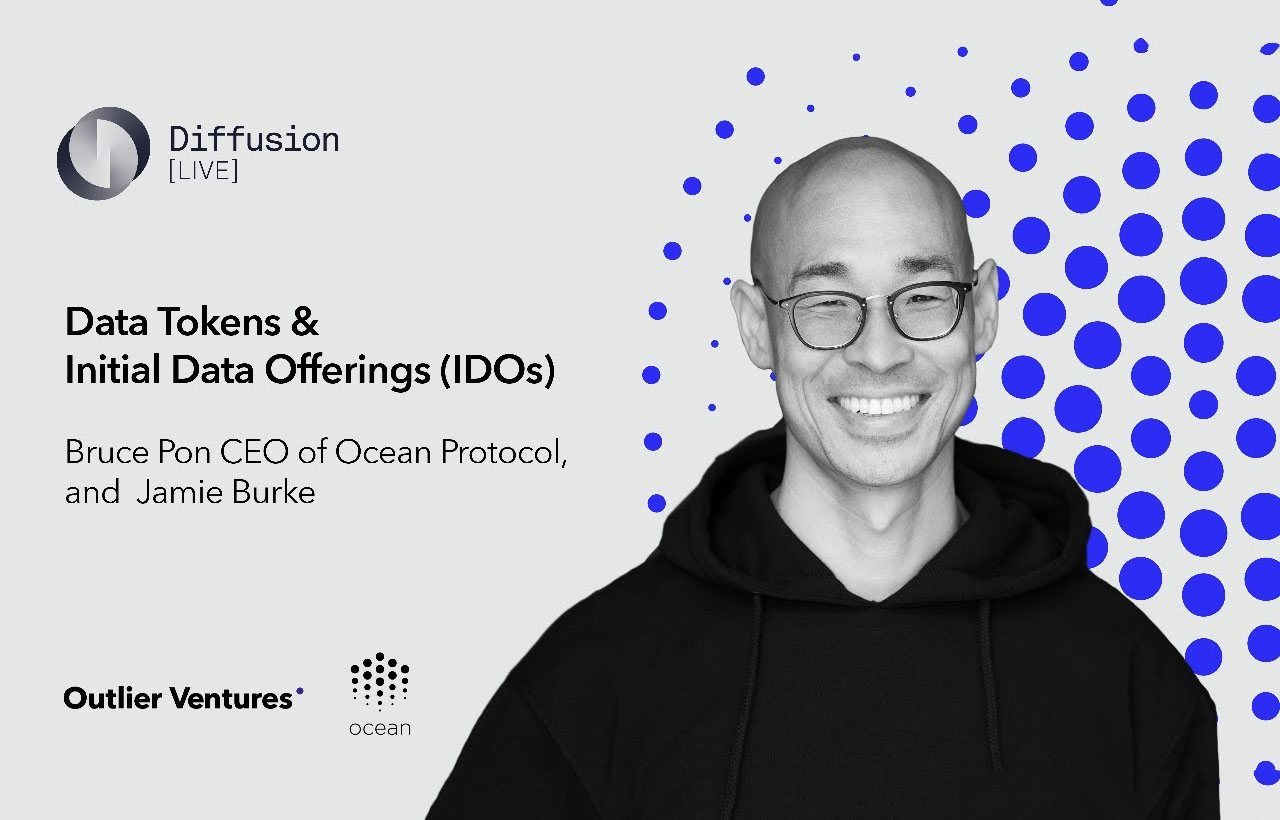 Diffusion
[LIVE]

Data Tokens &
Initial Data Offerings (IDOs)

Bruce Pon CEO of Ocean Protocol,
and Jamie Burke

Outlier Ventures

ocean